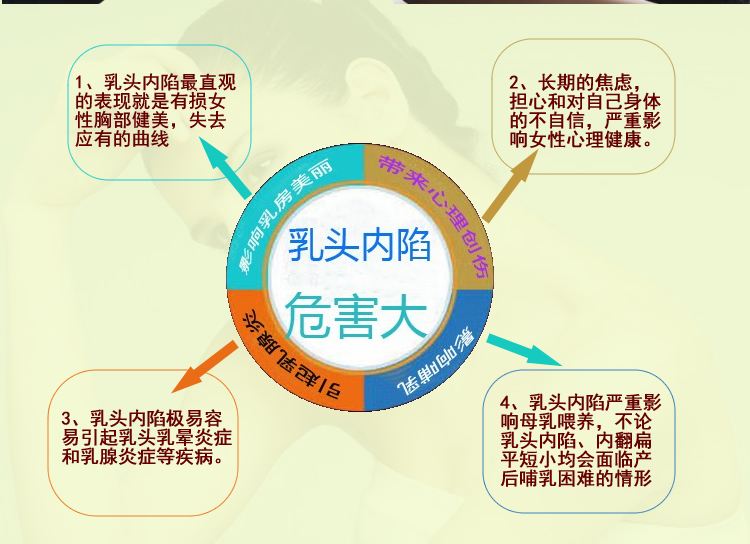 1、乳头内陷最直观的表现就是有损女性胸部健美，失去应有的曲线

2、长期的焦虑，担心和对自己身体的不自信，严重影响女性心理健康。

影响乳房美丽

带来心理创伤

乳头内陷

危害大

引起乳腺炎

影响哺乳

3、乳头内陷极易容易引起乳头乳晕炎症和乳腺炎症等疾病。

4、乳头内陷严重影响母乳喂养，不论乳头内陷、内翻扁平短小均会面临产后哺乳困难的情形